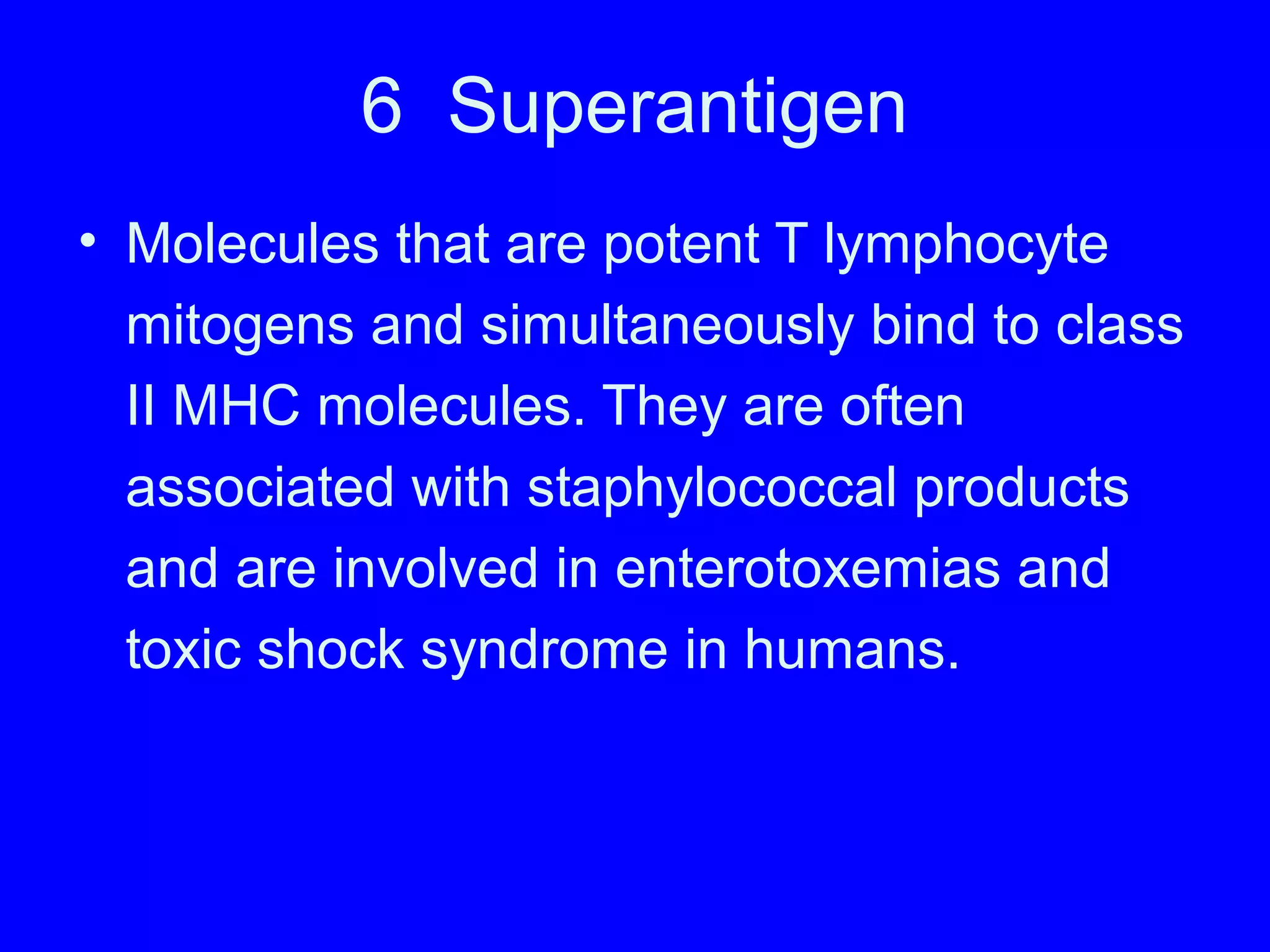 6 Superantigen

• Molecules that are potent T lymphocyte mitogens and simultaneously bind to class II MHC molecules. They are often associated with staphylococcal products and are involved in enterotoxemias and toxic shock syndrome in humans.